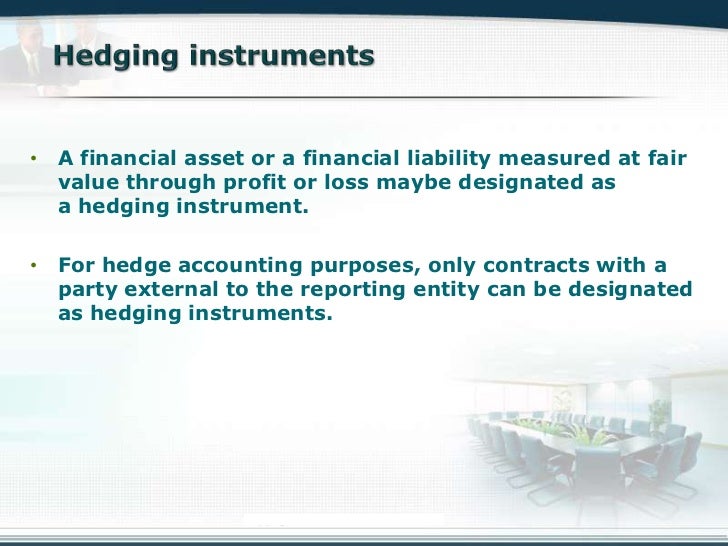 Hedging instruments

• A financial asset or a financial liability measured at fair value through profit or loss maybe designated as a hedging instrument.

• For hedge accounting purposes, only contracts with a party external to the reporting entity can be designated as hedging instruments.